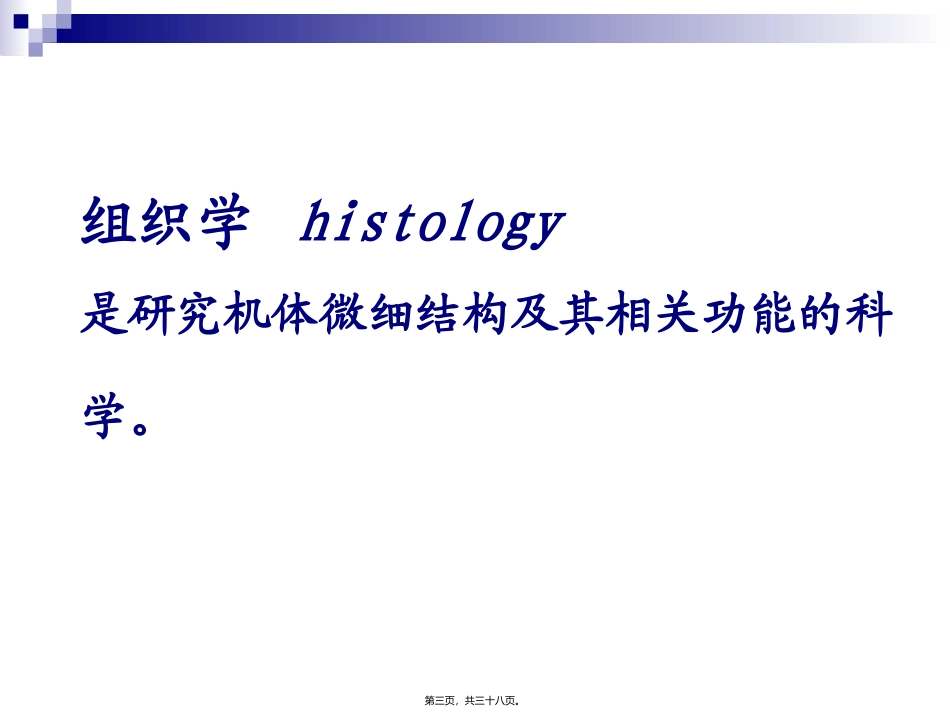 组织学 histology

是研究机体微细结构及其相关功能的科学。

第三页，共三十八页。